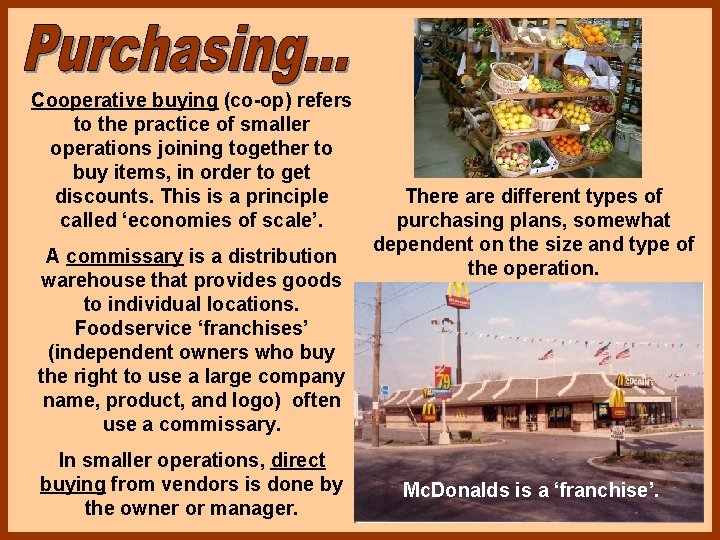 Purchasing...

Cooperative buying (co-op) refers to the practice of smaller operations joining together to buy items, in order to get discounts. This is a principle called ‘economies of scale’.

A commissary is a distribution warehouse that provides goods to individual locations. Foodservice ‘franchises’ (independent owners who buy the right to use a large company name, product, and logo) often use a commissary.

In smaller operations, direct buying from vendors is done by the owner or manager.

There are different types of purchasing plans, somewhat dependent on the size and type of the operation.

79

McDonald's

McDonalds is a ‘franchise’.